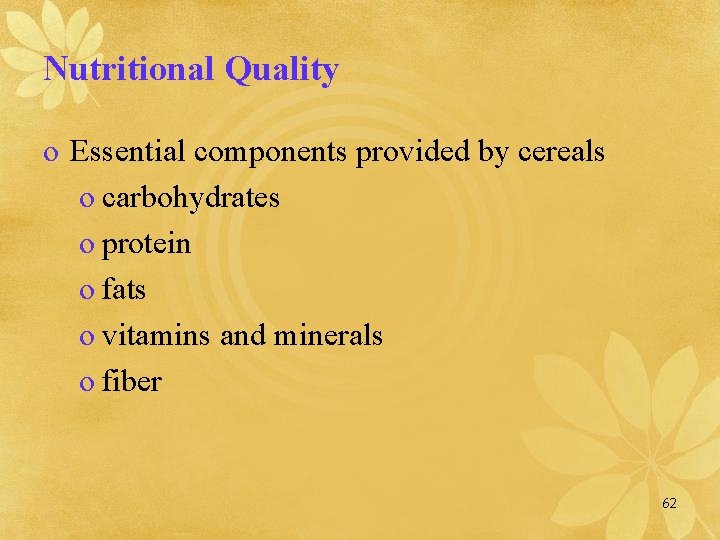 Nutritional Quality

o Essential components provided by cereals
  o carbohydrates
  o protein
  o fats
  o vitamins and minerals
  o fiber

62